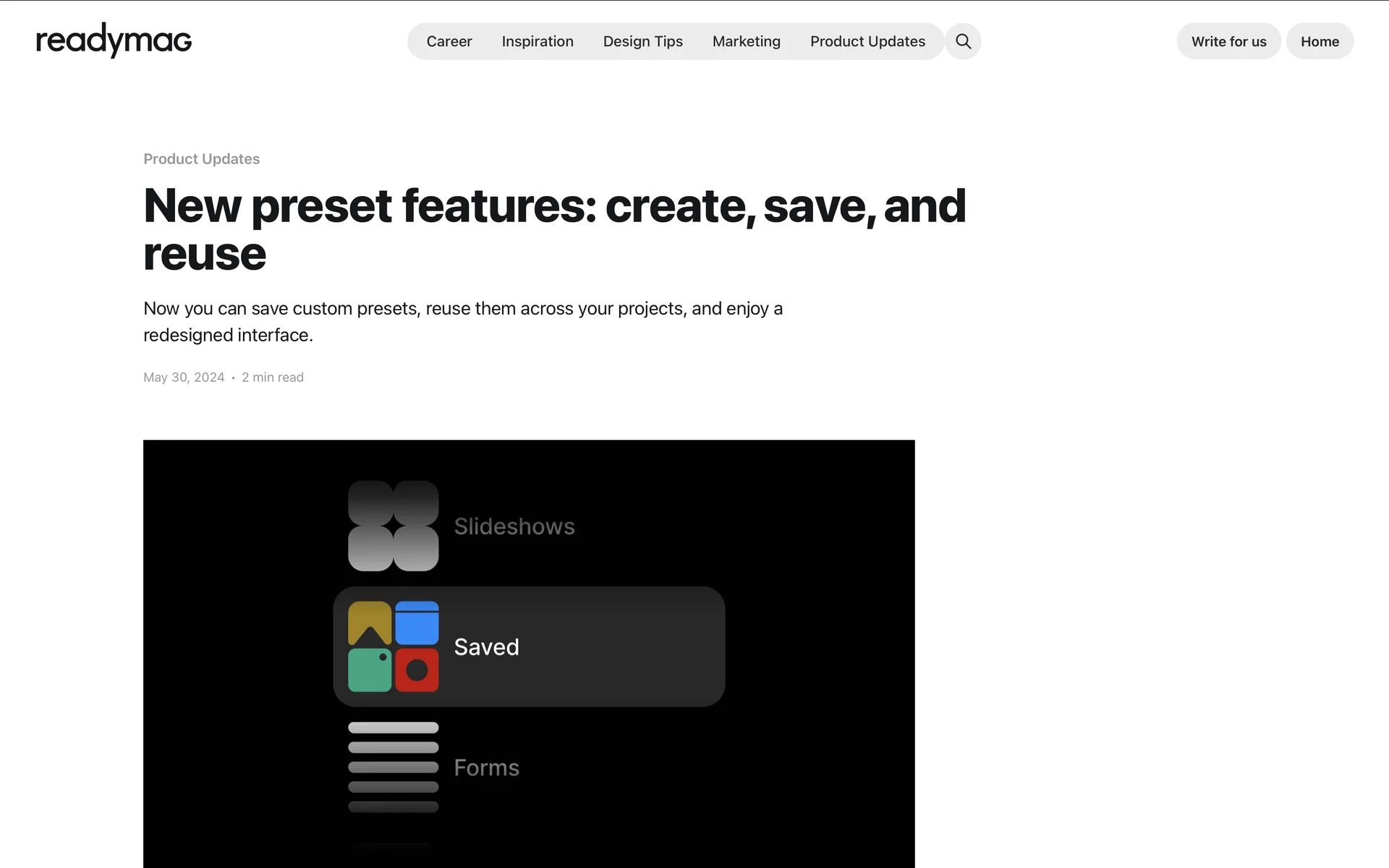 readymag

Career Inspiration Design Tips Marketing Product Updates

Write for us Home

Product Updates

New preset features: create, save, and reuse

Now you can save custom presets, reuse them across your projects, and enjoy a redesigned interface.

May 30, 2024 • 2 min read

Slideshows

Saved

Forms